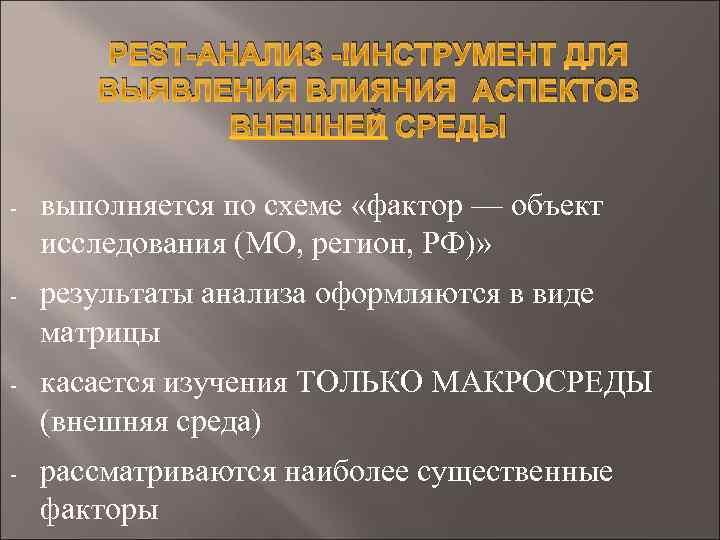 PEST-АНАЛИЗ -!ИНСТРУМЕНТ ДЛЯ ВЫЯВЛЕНИЯ ВЛИЯНИЯ АСПЕКТОВ ВНЕШНЕЙ СРЕДЫ

- выполняется по схеме «фактор — объект исследования (МО, регион, РФ)»

- результаты анализа оформляются в виде матрицы

- касается изучения ТОЛЬКО МАКРОСРЕДЫ (внешняя среда)

- рассматриваются наиболее существенные факторы